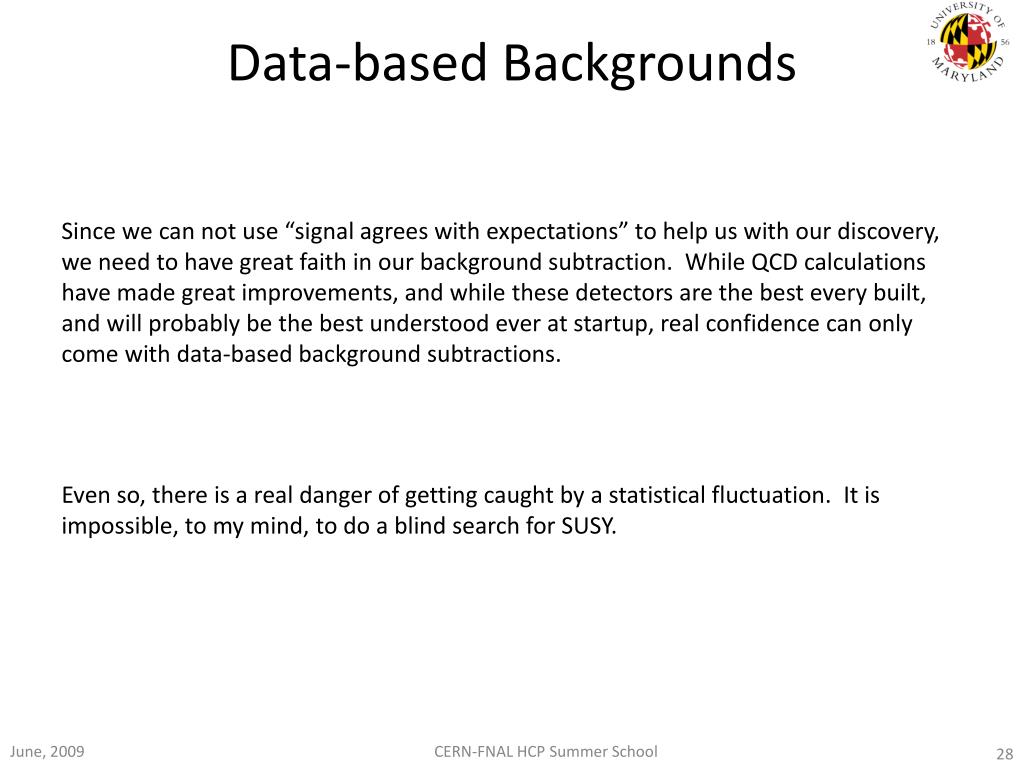 Data-based Backgrounds

UNIVERSITY OF MARYLAND 18 56

Since we can not use “signal agrees with expectations” to help us with our discovery, we need to have great faith in our background subtraction. While QCD calculations have made great improvements, and while these detectors are the best every built, and will probably be the best understood ever at startup, real confidence can only come with data-based background subtractions.

Even so, there is a real danger of getting caught by a statistical fluctuation. It is impossible, to my mind, to do a blind search for SUSY.

June, 2009

CERN-FNAL HCP Summer School

28